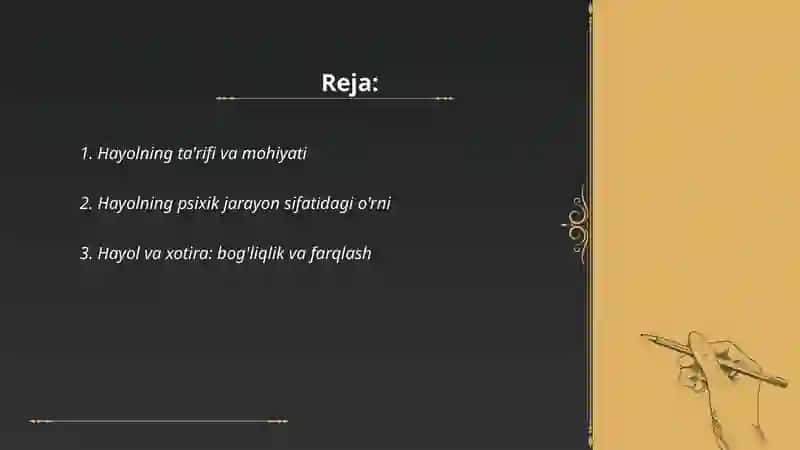 Reja:

1. Hayolning ta'rifi va mohiyati

2. Hayolning psixik jarayon sifatidagi o'rni

3. Hayol va xotira: bog'liqlik va farqlash